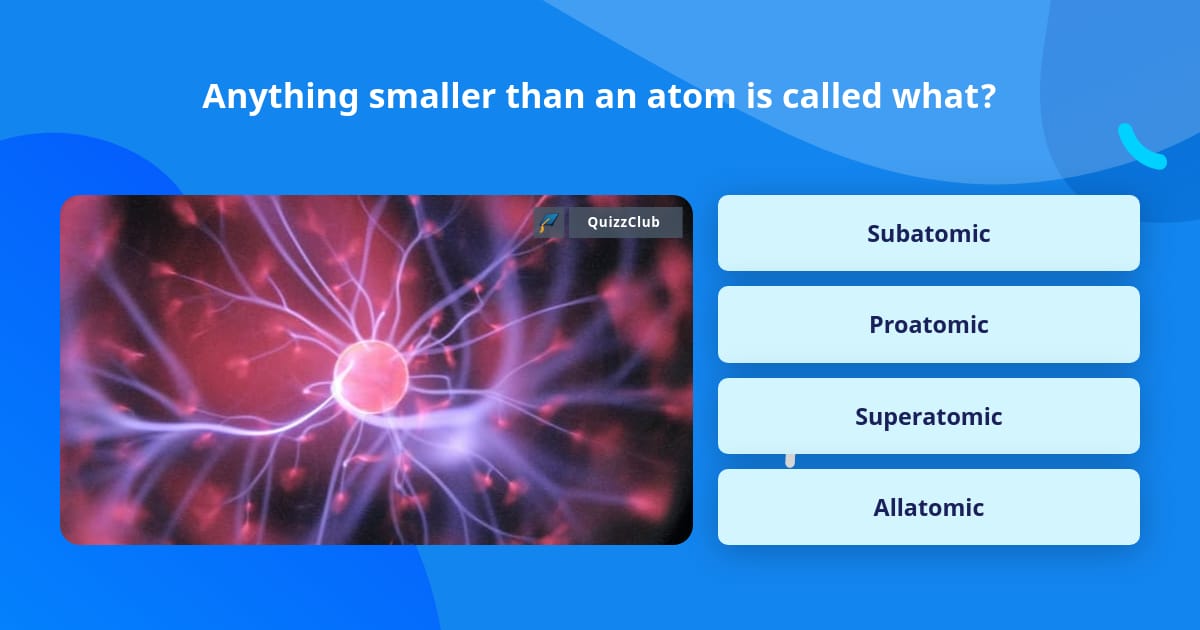 Anything smaller than an atom is called what?

QuizzClub

Subatomic

Proatomic

Superatomic

Allatomic